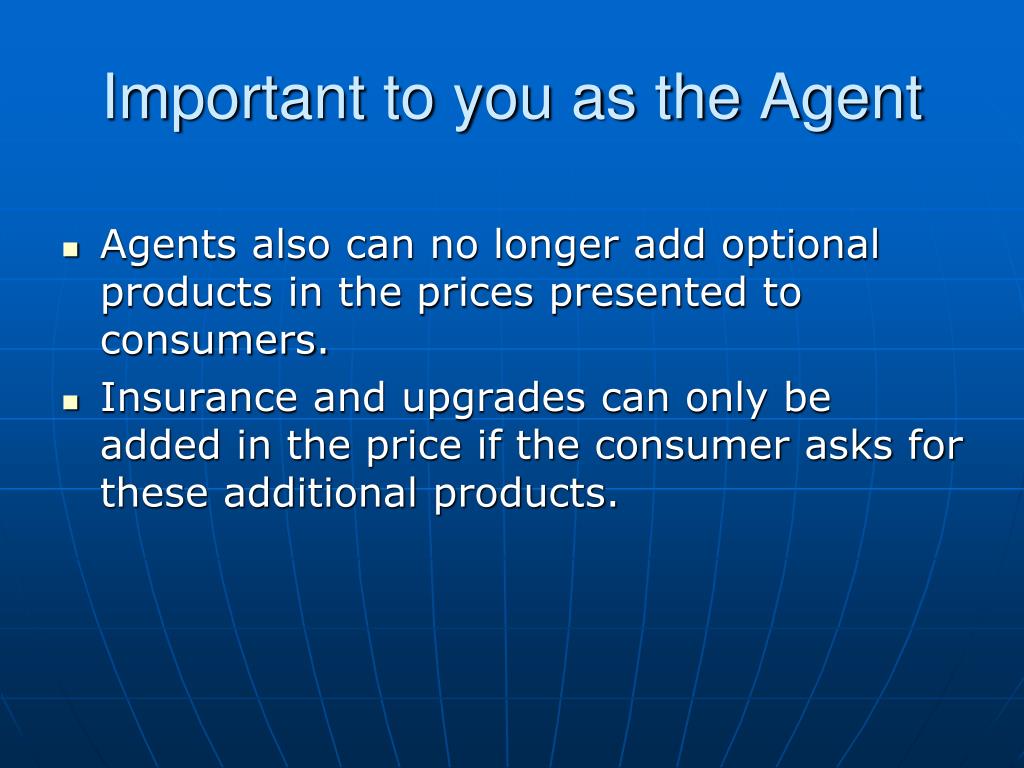 Important to you as the Agent

- Agents also can no longer add optional products in the prices presented to consumers.
- Insurance and upgrades can only be added in the price if the consumer asks for these additional products.